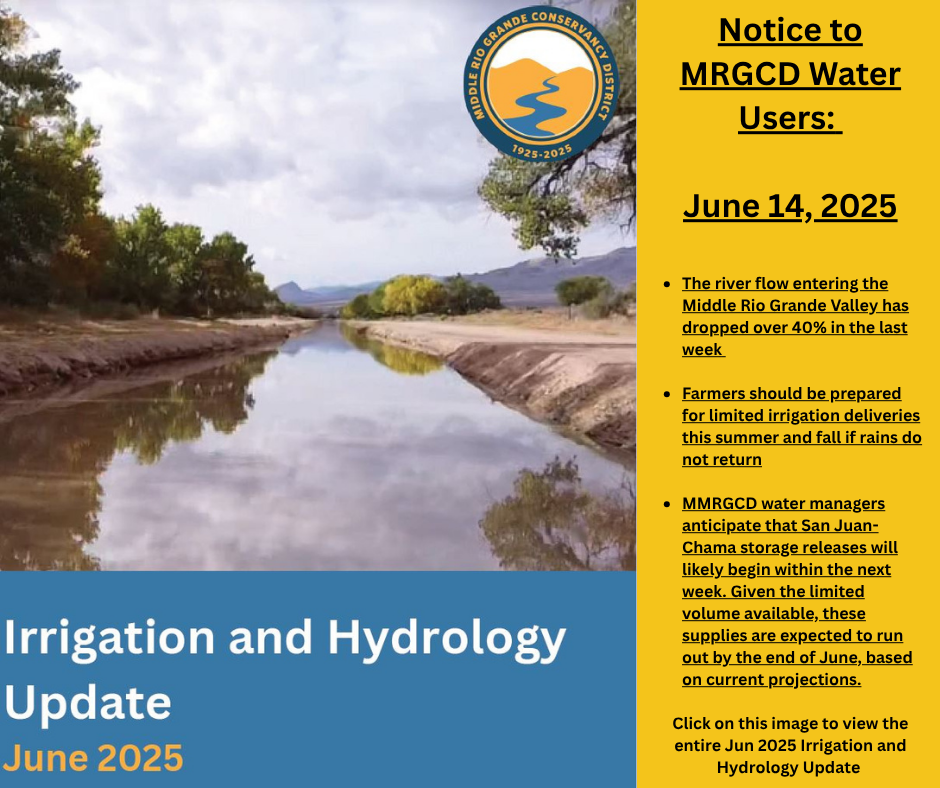 MIDDLE RIO GRANDE CONSERVANCY DISTRICT
1925-2025

Irrigation and Hydrology Update
June 2025

Notice to MRGCD Water Users:

June 14, 2025

- The river flow entering the Middle Rio Grande Valley has dropped over 40% in the last week

- Farmers should be prepared for limited irrigation deliveries this summer and fall if rains do not return

- MMRGCD water managers anticipate that San Juan-Chama storage releases will likely begin within the next week. Given the limited volume available, these supplies are expected to run out by the end of June, based on current projections.

Click on this image to view the entire Jun 2025 Irrigation and Hydrology Update